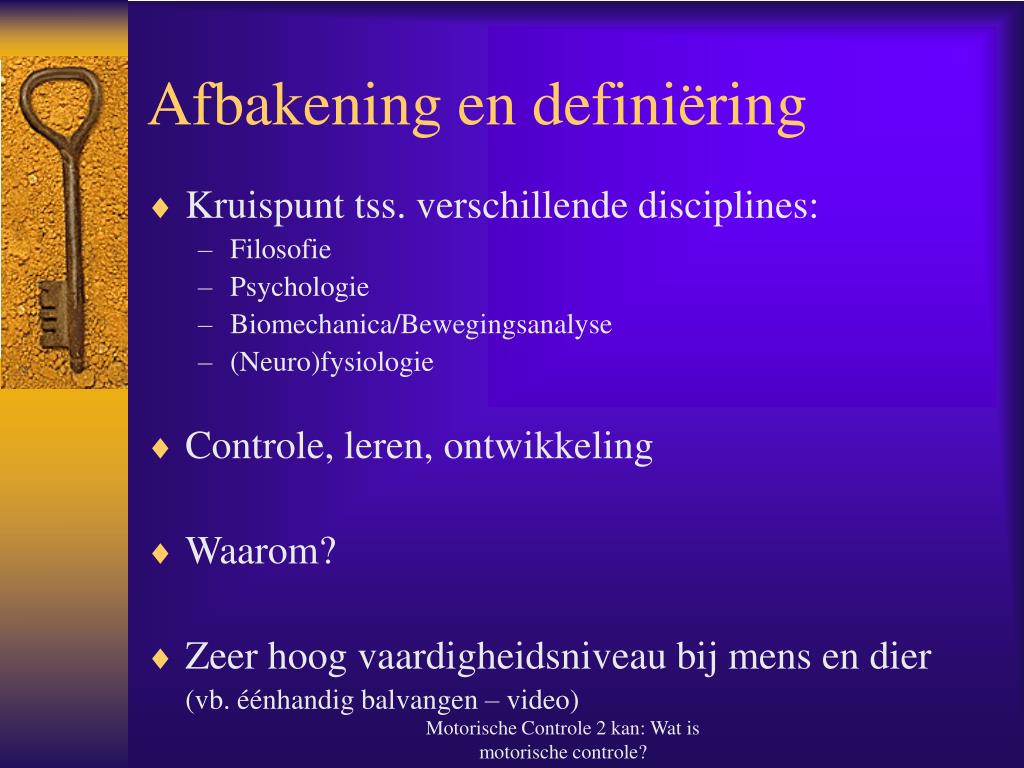 Afbakening en definiëring

♦ Kruispunt tss. verschillende disciplines:
– Filosofie
– Psychologie
– Biomechanica/Bewegingsanalyse
– (Neuro)fysiologie

♦ Controle, leren, ontwikkeling

♦ Waarom?

♦ Zeer hoog vaardigheidsniveau bij mens en dier (vb. éénhandig balvangen – video)

Motorische Controle 2 kan: Wat is motorische controle?